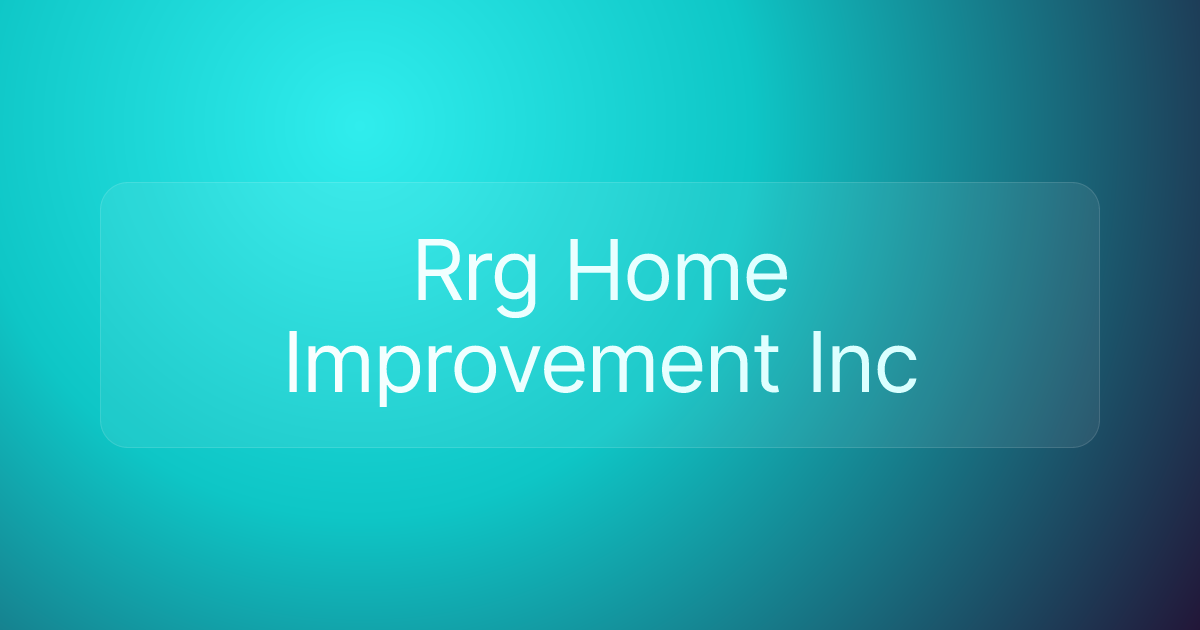 Rrg Home Improvement Inc